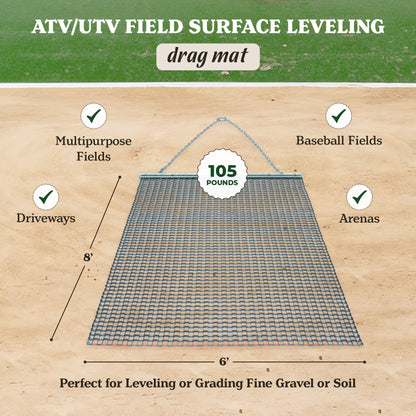 ATV/UTV FIELD SURFACE LEVELING

drag mat

Multipurpose Fields

Baseball Fields

105 POUNDS

Driveways

Arenas

8'

6'

Perfect for Leveling or Grading Fine Gravel or Soil